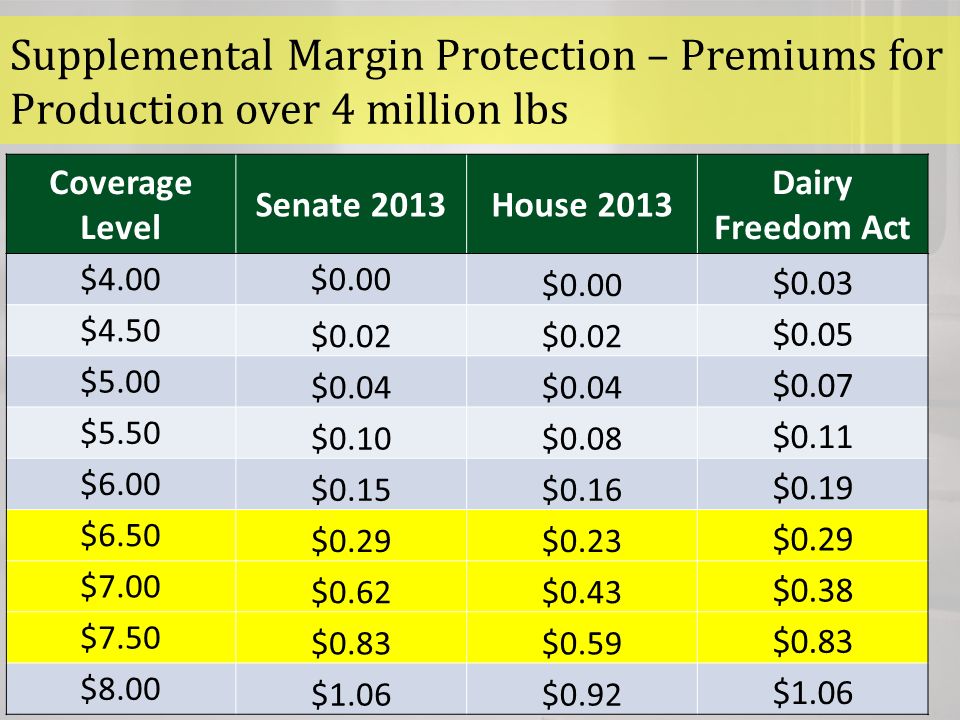 Supplemental Margin Protection – Premiums for Production over 4 million lbs

| Coverage Level | Senate 2013 | House 2013 | Dairy Freedom Act |
|---|---|---|---|
| \$4.00 | \$0.00 | \$0.00 | \$0.03 |
| \$4.50 | \$0.02 | \$0.02 | \$0.05 |
| \$5.00 | \$0.04 | \$0.04 | \$0.07 |
| \$5.50 | \$0.10 | \$0.08 | \$0.11 |
| \$6.00 | \$0.15 | \$0.16 | \$0.19 |
| \$6.50 | \$0.29 | \$0.23 | \$0.29 |
| \$7.00 | \$0.62 | \$0.43 | \$0.38 |
| \$7.50 | \$0.83 | \$0.59 | \$0.83 |
| \$8.00 | \$1.06 | \$0.92 | \$1.06 |